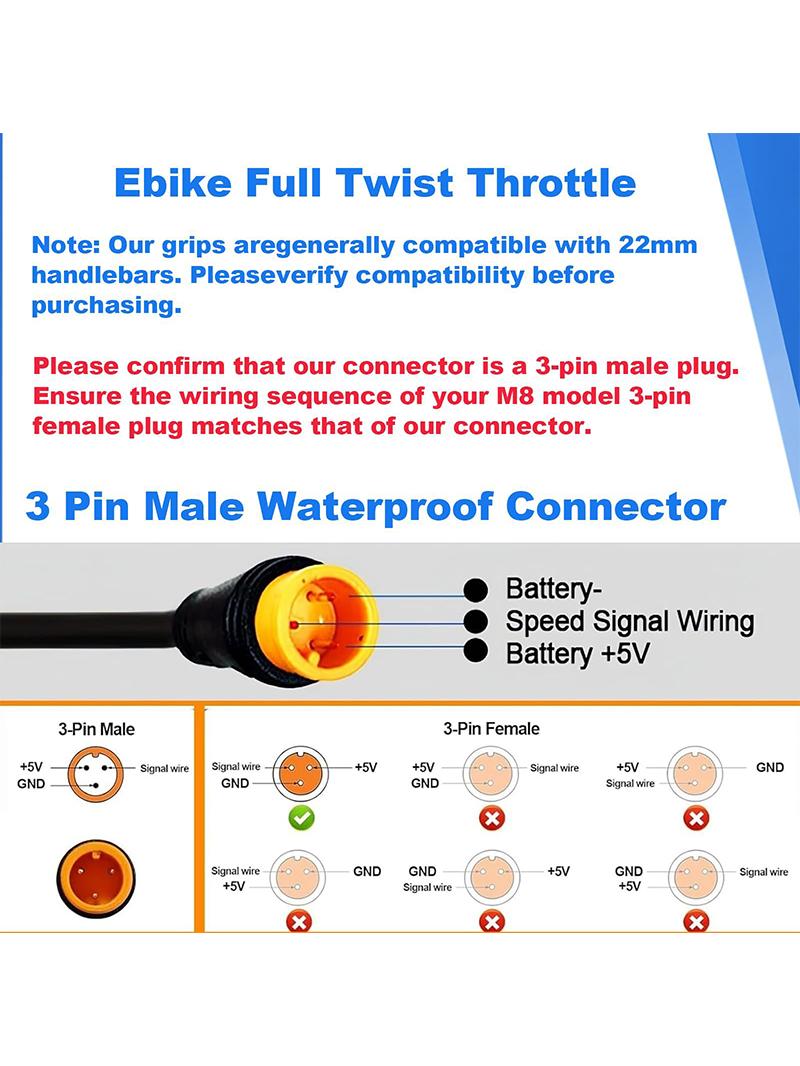 Ebike Full Twist Throttle

Note: Our grips aregenerally compatible with 22mm handlebars. Pleaseverify compatibility before purchasing.

Please confirm that our connector is a 3-pin male plug. Ensure the wiring sequence of your M8 model 3-pin female plug matches that of our connector.

3 Pin Male Waterproof Connector

Battery-
Speed Signal Wiring
Battery +5V

3-Pin Male

+5V
GND
Signal wire

3-Pin Female

Signal wire
GND
+5V

+5V
GND
Signal wire

+5V
Signal wire
GND

Signal wire
+5V
GND

GND
Signal wire
+5V

GND
+5V
Signal wire